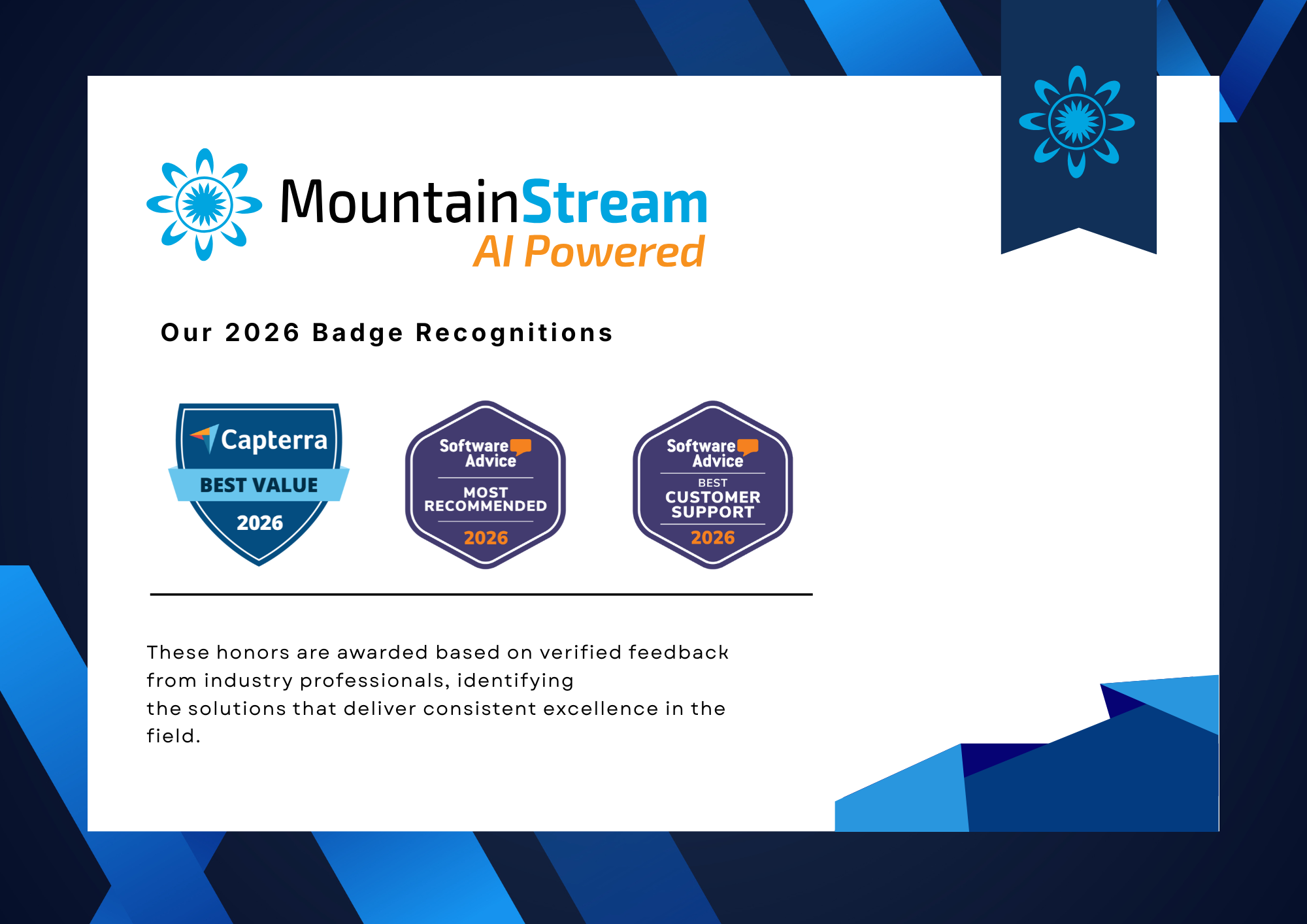 MountainStream
AI Powered

Our 2026 Badge Recognitions

Capterra
BEST VALUE
2026

Software Advice
MOST RECOMMENDED
2026

Software Advice
BEST
CUSTOMER SUPPORT
2026

These honors are awarded based on verified feedback from industry professionals, identifying the solutions that deliver consistent excellence in the field.